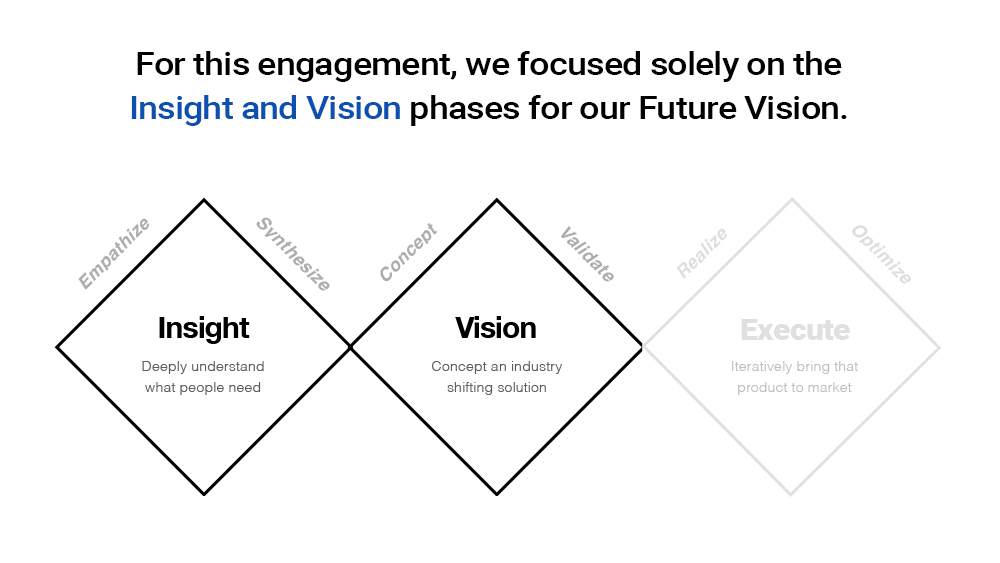 For this engagement, we focused solely on the Insight and Vision phases for our Future Vision.

Empathize

Synthesize

Insight

Deeply understand what people need

Concept

Validate

Vision

Concept an industry shifting solution

Realize

Optimize

Execute

Iteratively bring that product to market